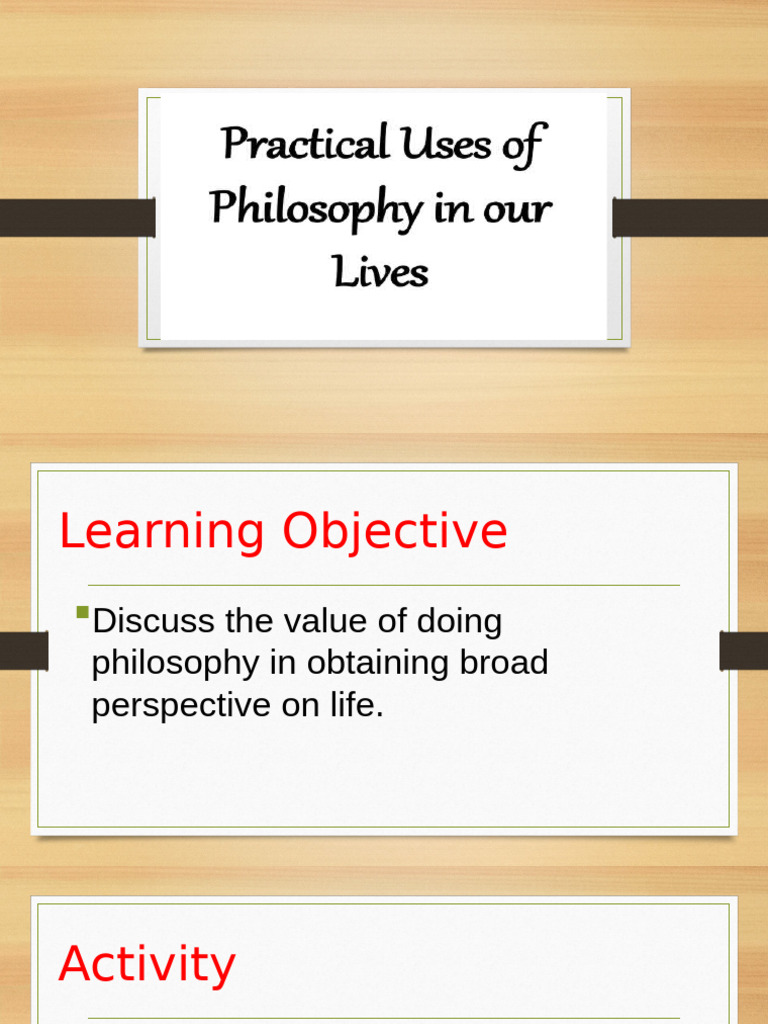 Practical Uses of Philosophy in our Lives

Learning Objective

Discuss the value of doing philosophy in obtaining broad perspective on life.

Activity